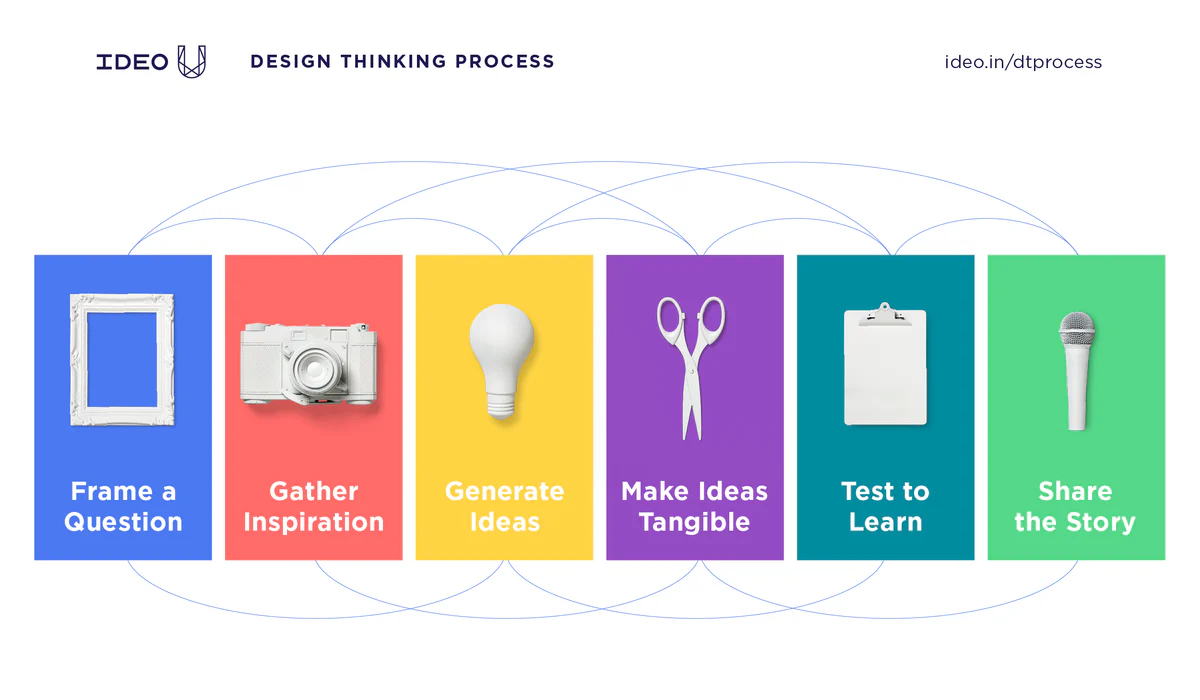 IDEO U DESIGN THINKING PROCESS ideo.in/dtprocess

Frame a Question

Gather Inspiration

Generate Ideas

Make Ideas Tangible

Test to Learn

Share the Story